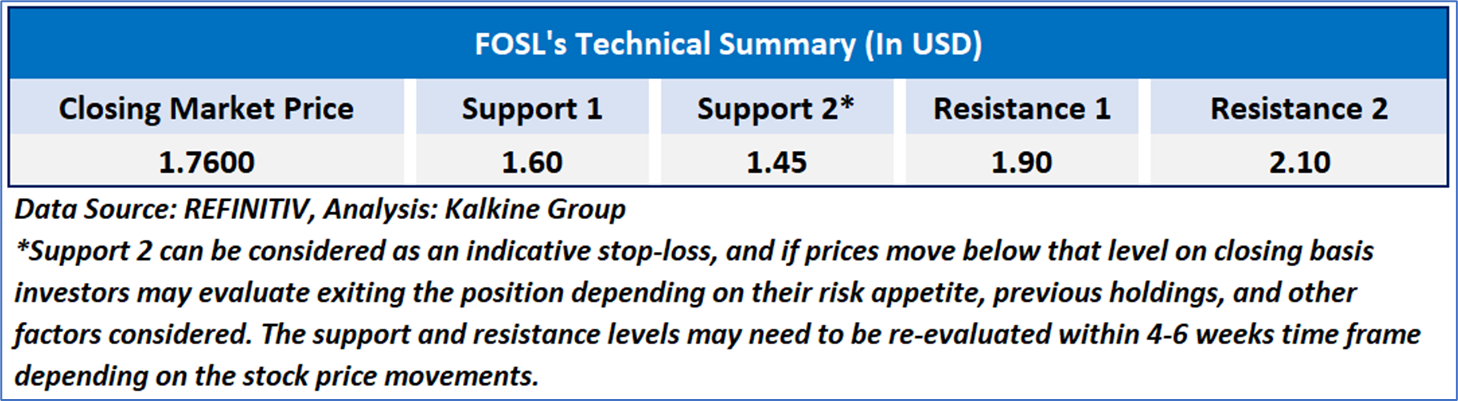 FOSL's Technical Summary (In USD)

| Closing Market Price | Support 1 | Support 2* | Resistance 1 | Resistance 2 |
|---|---|---|---|---|
| 1.7600 | 1.60 | 1.45 | 1.90 | 2.10 |

Data Source: REFINITIV, Analysis: Kalkine Group

*Support 2 can be considered as an indicative stop-loss, and if prices move below that level on closing basis investors may evaluate exiting the position depending on their risk appetite, previous holdings, and other factors considered. The support and resistance levels may need to be re-evaluated within 4-6 weeks time frame depending on the stock price movements.